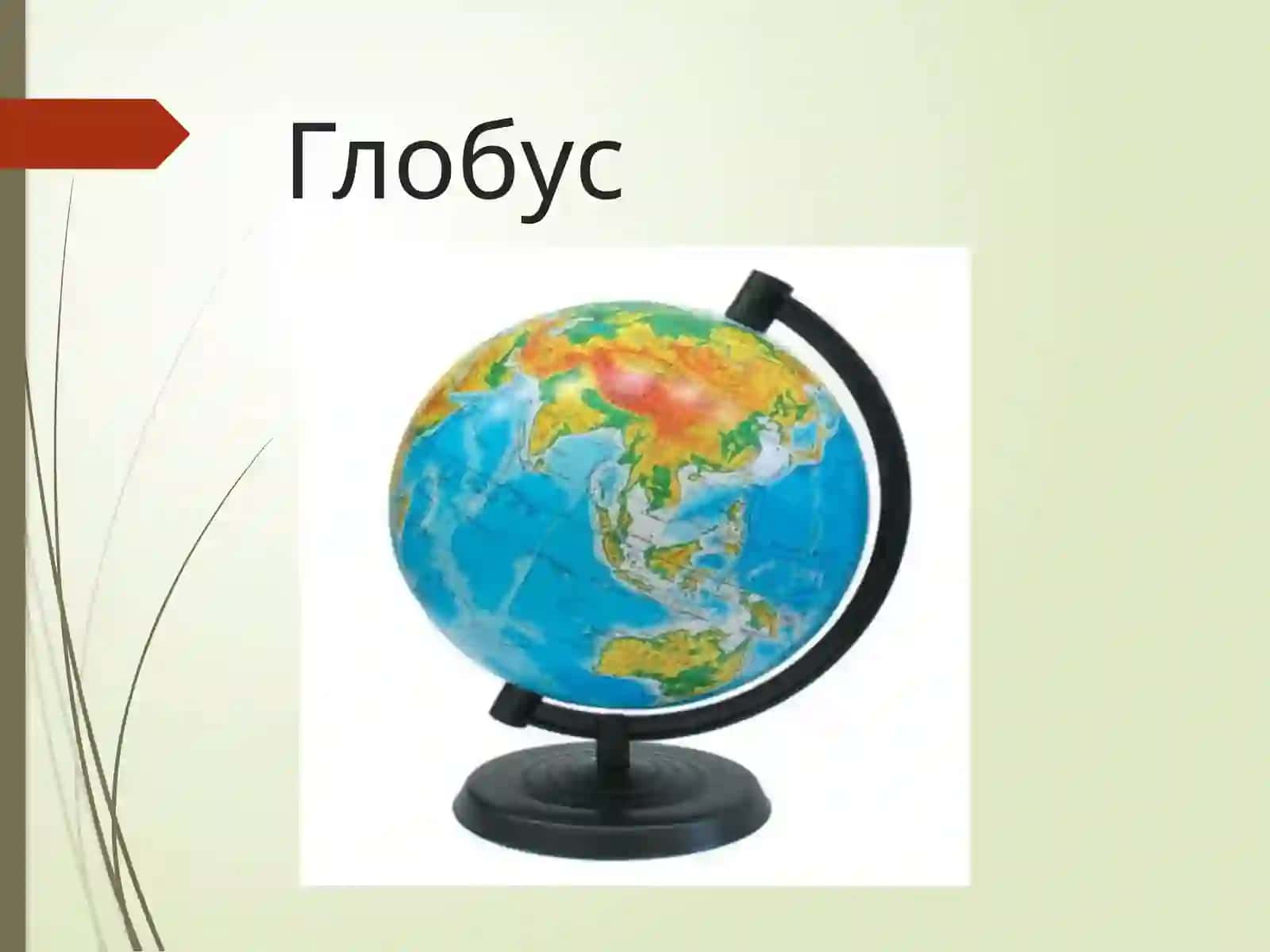 Глобус